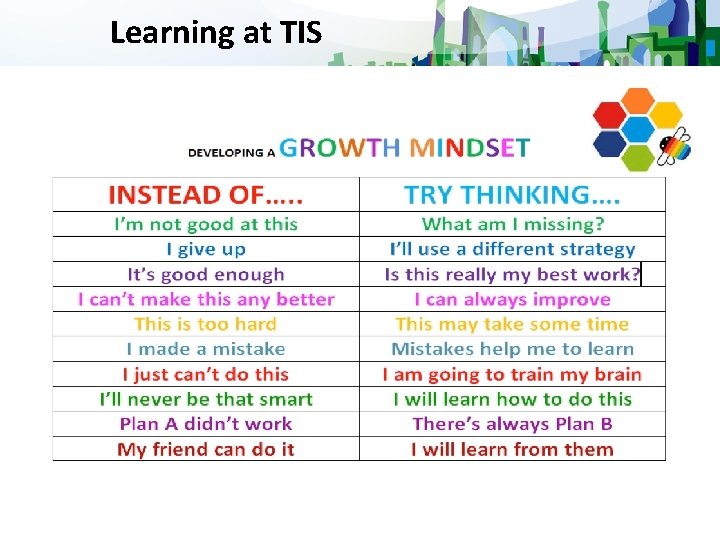 Learning at TIS

DEVELOPING A GROWTH MINDSET

| INSTEAD OF….. | TRY THINKING…. |
|---|---|
| I'm not good at this | What am I missing? |
| I give up | I'll use a different strategy |
| It's good enough | Is this really my best work? |
| I can't make this any better | I can always improve |
| This is too hard | This may take some time |
| I made a mistake | Mistakes help me to learn |
| I just can't do this | I am going to train my brain |
| I'll never be that smart | I will learn how to do this |
| Plan A didn't work | There's always Plan B |
| My friend can do it | I will learn from them |